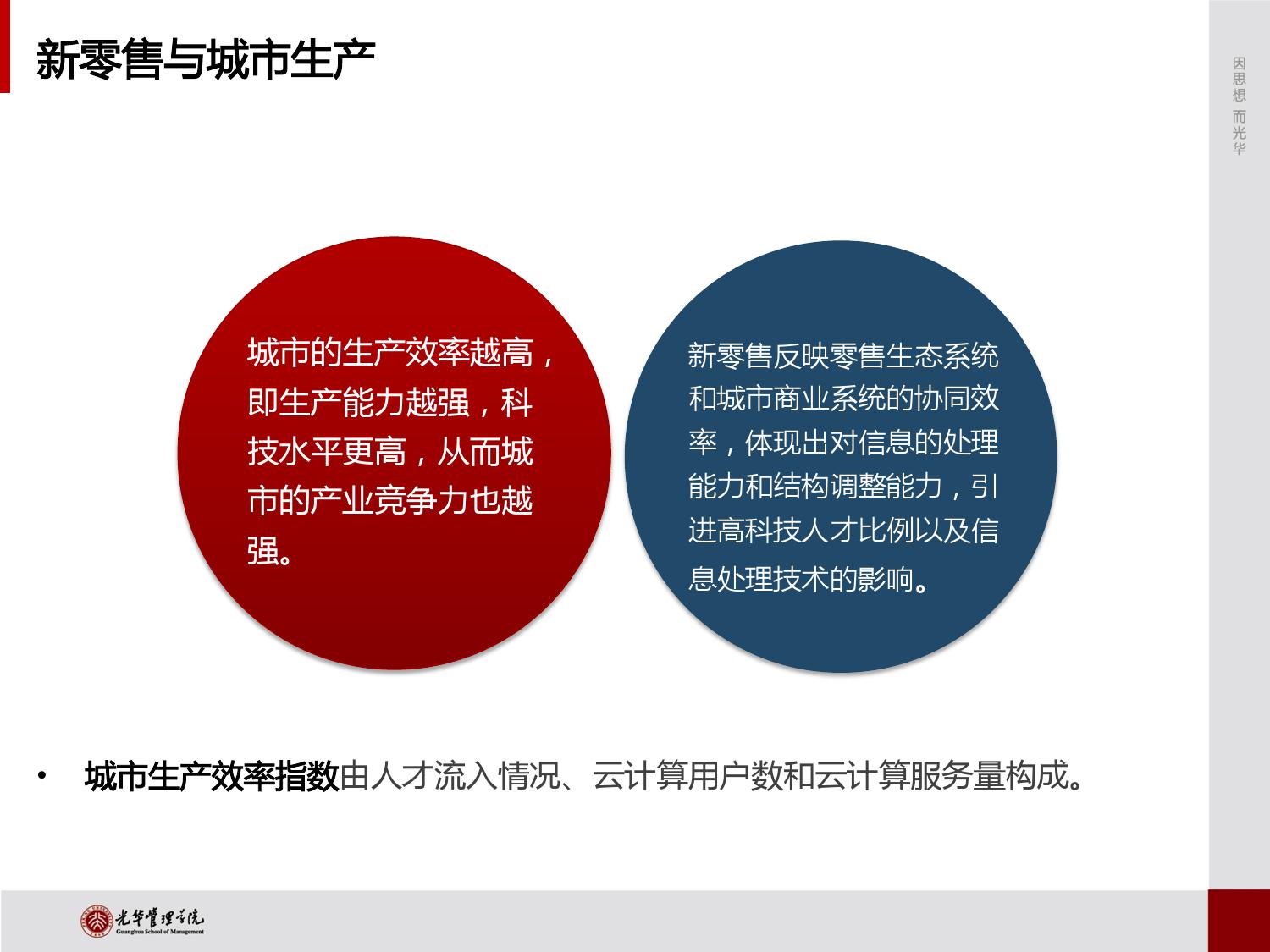 新零售与城市生产

因思想 而光华

城市的生产效率越高，即生产能力越强，科技水平更高，从而城市的产业竞争力也越强。

新零售反映零售生态系统和城市商业系统的协同效率，体现出对信息的处理能力和结构调整能力，引进高科技人才比例以及信息处理技术的影响。

• 城市生产效率指数由人才流入情况、云计算用户数和云计算服务量构成。

光华管理学院
Guanghua School of Management